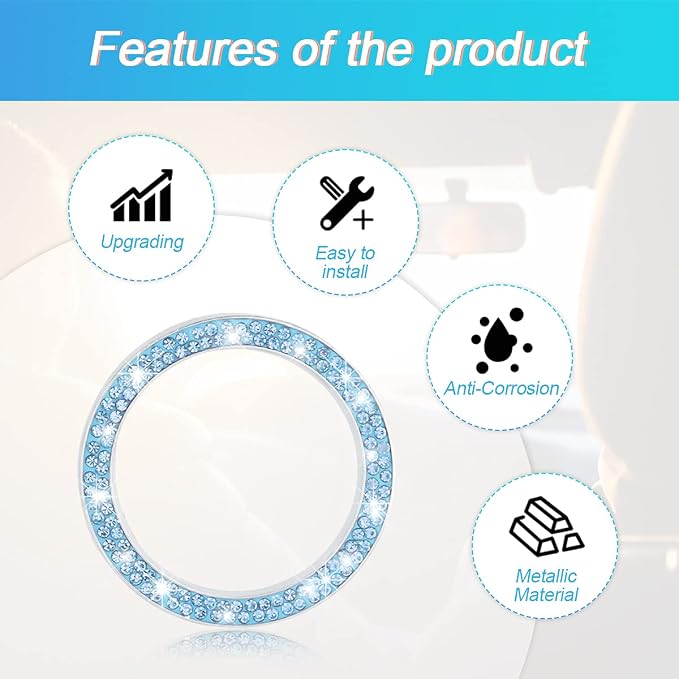 Features of the product

Upgrading

Easy to install

Anti-Corrosion

Metallic Material